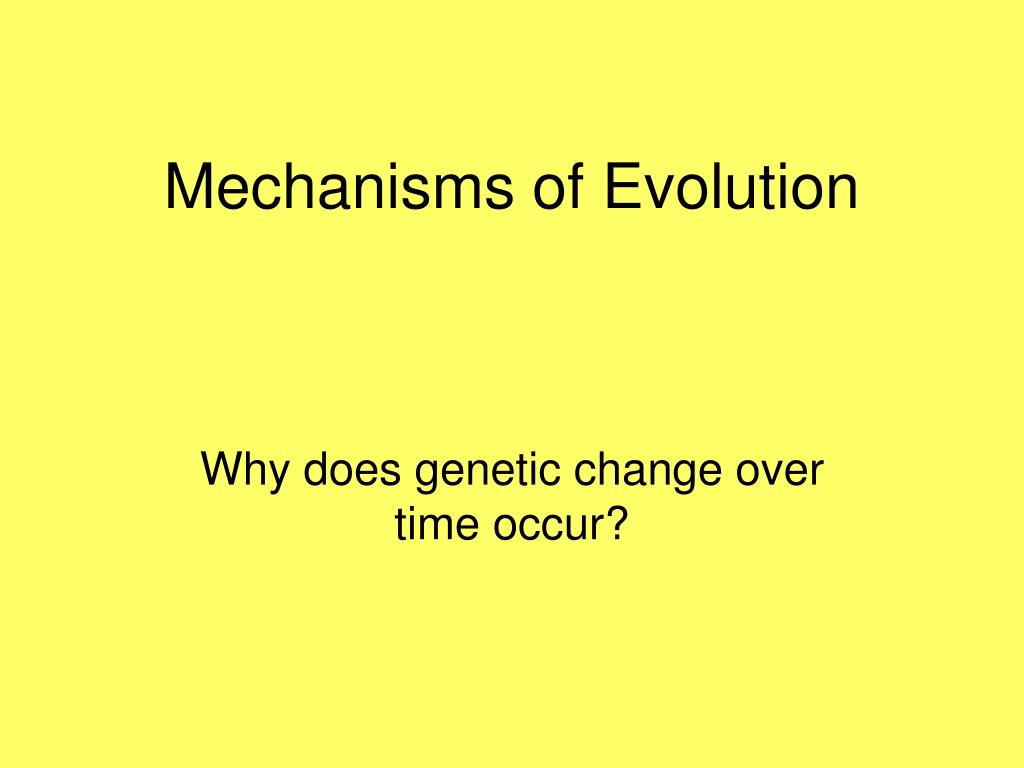 Mechanisms of Evolution

Why does genetic change over time occur?